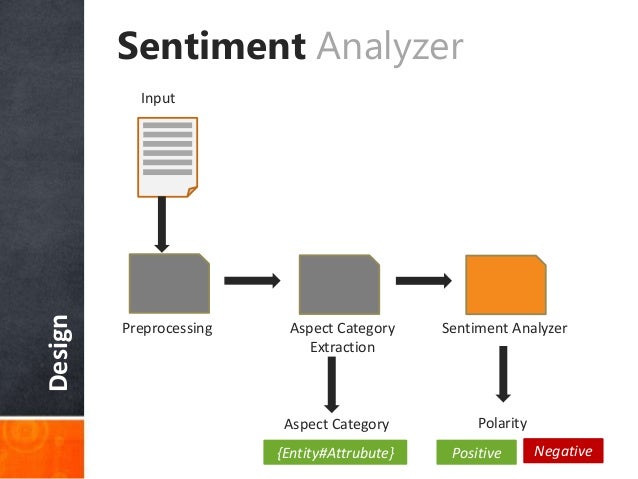 Design

Sentiment Analyzer

Input

Preprocessing

Aspect Category Extraction

Sentiment Analyzer

Aspect Category

{Entity#Attrubute}

Polarity

Positive

Negative